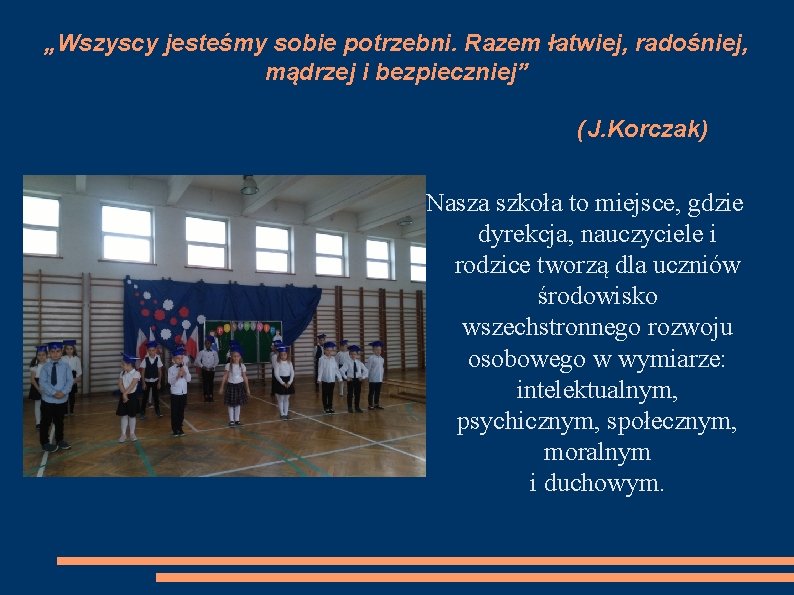 „Wszyscy jesteśmy sobie potrzebni. Razem łatwiej, radośniej, mądrzej i bezpieczniej”

(J.Korczak)

Nasza szkoła to miejsce, gdzie dyrekcja, nauczyciele i rodzice tworzą dla uczniów środowisko wszechstronnego rozwoju osobowego w wymiarze: intelektualnym, psychicznym, społecznym, moralnym i duchowym.